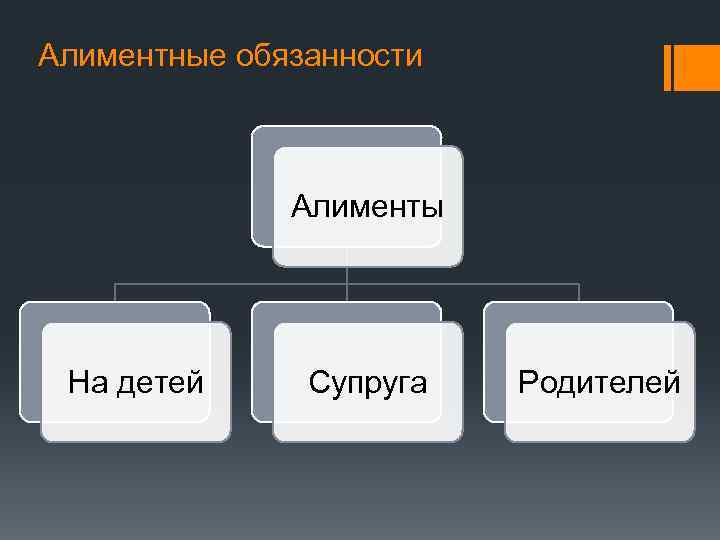 Алиментные обязанности

Алименты

На детей

Супруга

Родителей